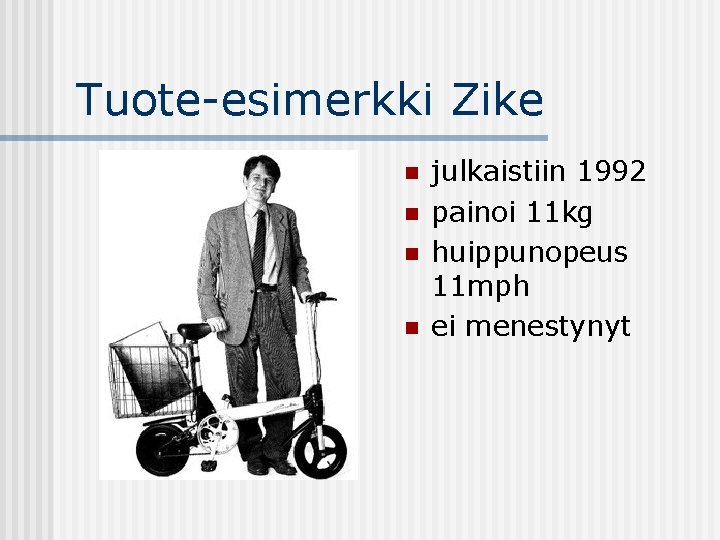 Tuote-esimerkki Zike

- julkaistiin 1992
- painoi 11kg
- huippunopeus 11mph
- ei menestynyt